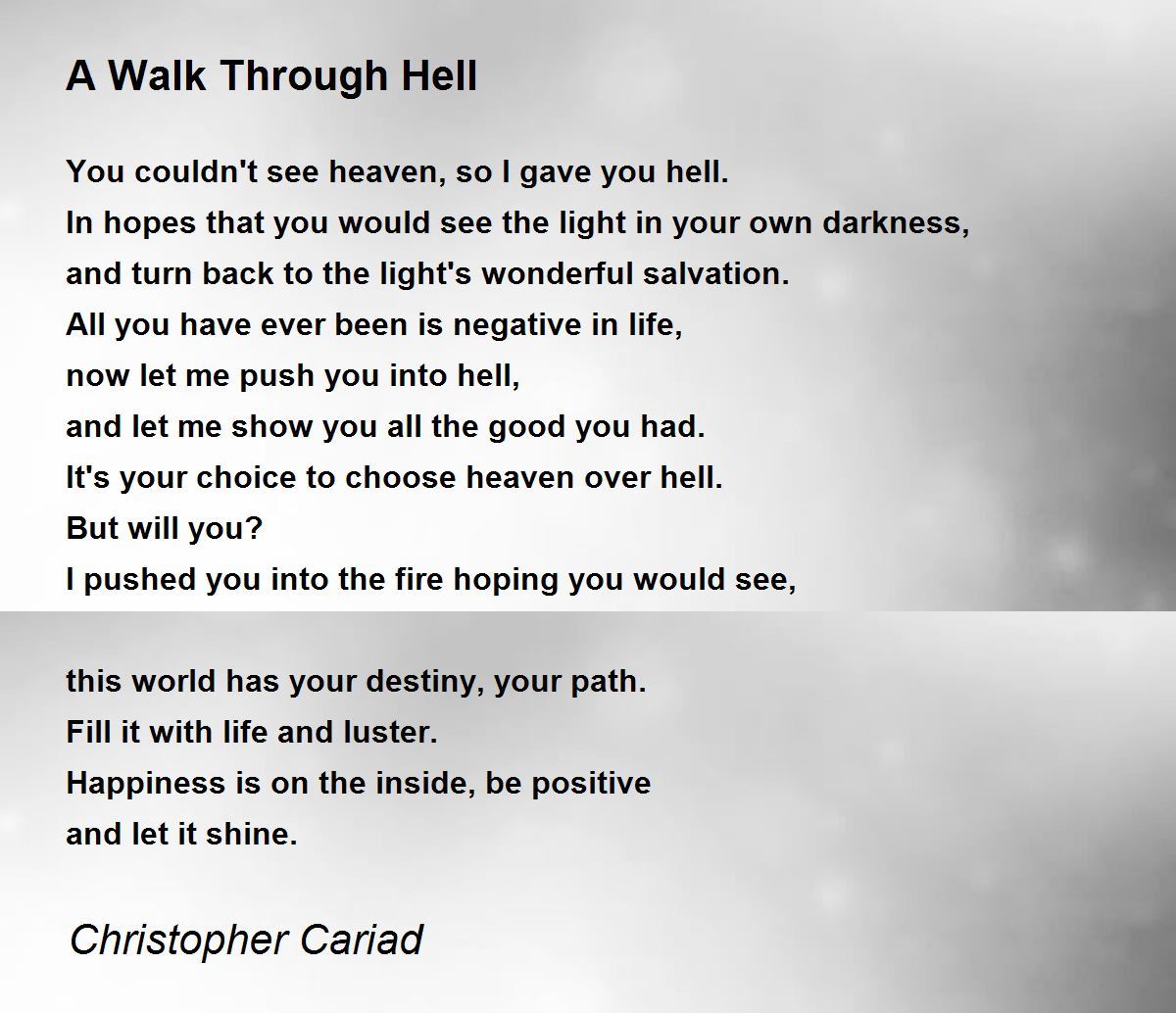 A Walk Through Hell

You couldn't see heaven, so I gave you hell.
In hopes that you would see the light in your own darkness,
and turn back to the light's wonderful salvation.
All you have ever been is negative in life,
now let me push you into hell,
and let me show you all the good you had.
It's your choice to choose heaven over hell.
But will you?
I pushed you into the fire hoping you would see,

this world has your destiny, your path.
Fill it with life and luster.
Happiness is on the inside, be positive
and let it shine.

Christopher Cariad